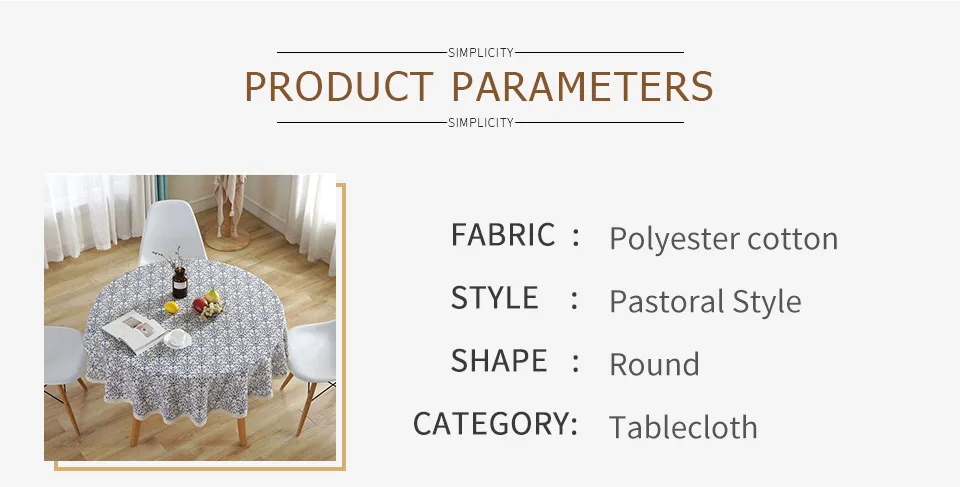 SIMPLICITY
PRODUCT PARAMETERS
SIMPLICITY

FABRIC : Polyester cotton
STYLE : Pastoral Style
SHAPE : Round
CATEGORY: Tablecloth